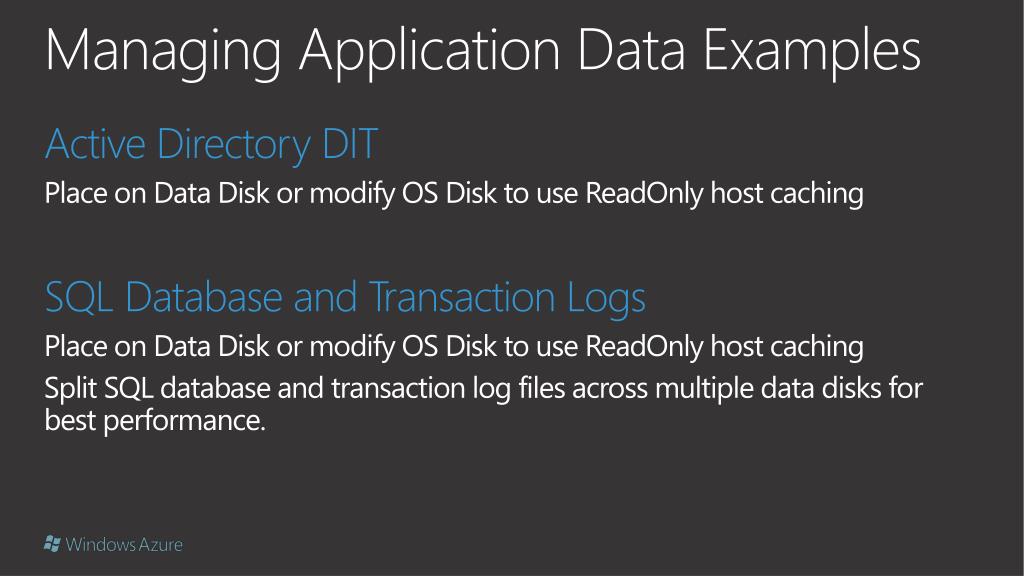 Managing Application Data Examples

Active Directory DIT

Place on Data Disk or modify OS Disk to use ReadOnly host caching

SQL Database and Transaction Logs

Place on Data Disk or modify OS Disk to use ReadOnly host caching

Split SQL database and transaction log files across multiple data disks for best performance.

Windows Azure